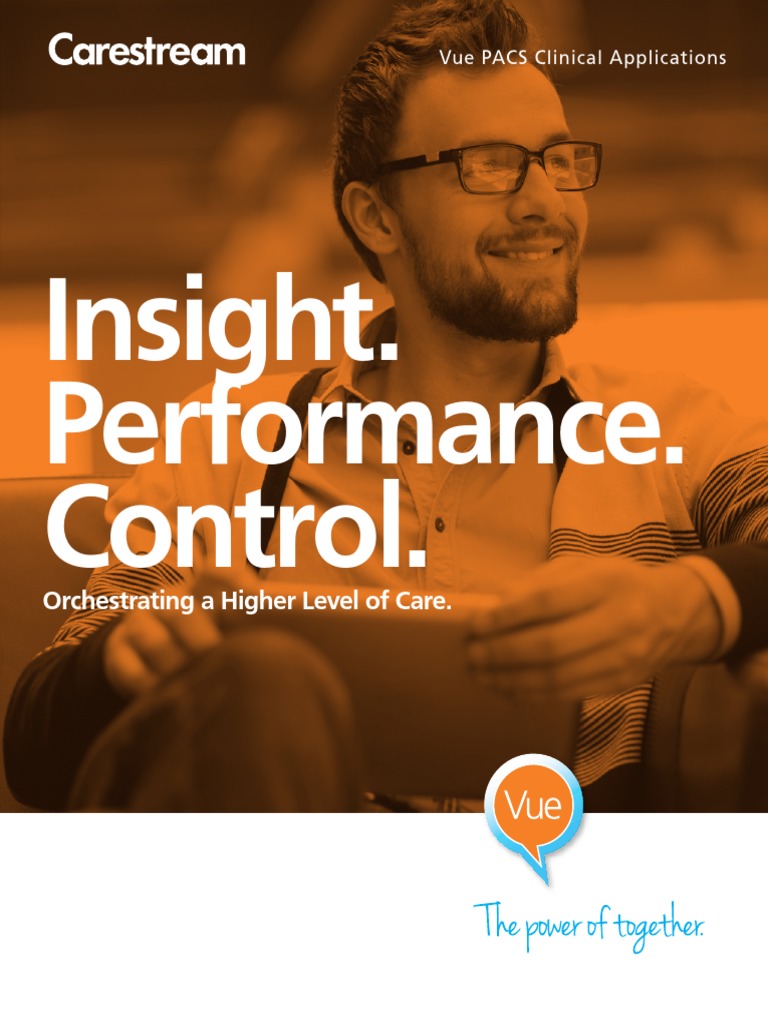 Carestream

Vue PACS Clinical Applications

Insight. Performance. Control.

Orchestrating a Higher Level of Care.

Vue

The power of together.